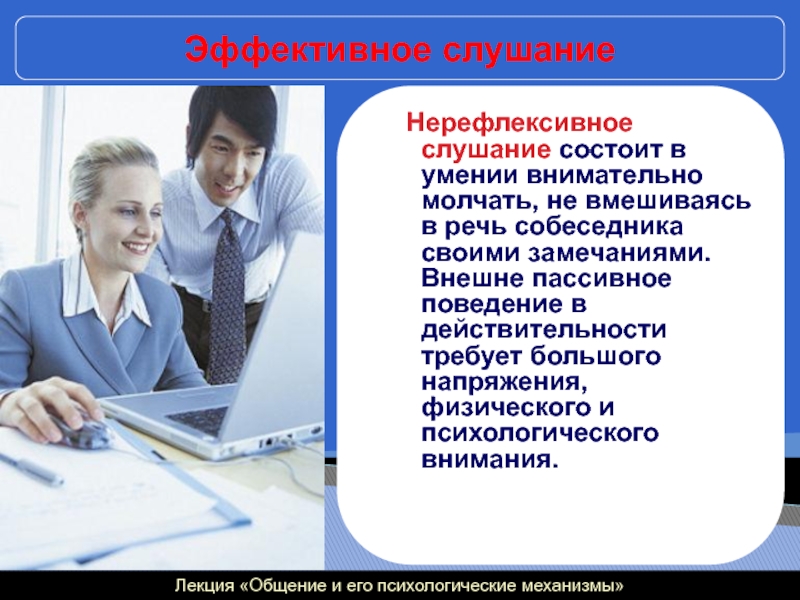 Эффективное слушание

Нерефлексивное слушание состоит в умении внимательно молчать, не вмешиваясь в речь собеседника своими замечаниями. Внешне пассивное поведение в действительности требует большого напряжения, физического и психологического внимания.

Лекция «Общение и его психологические механизмы»